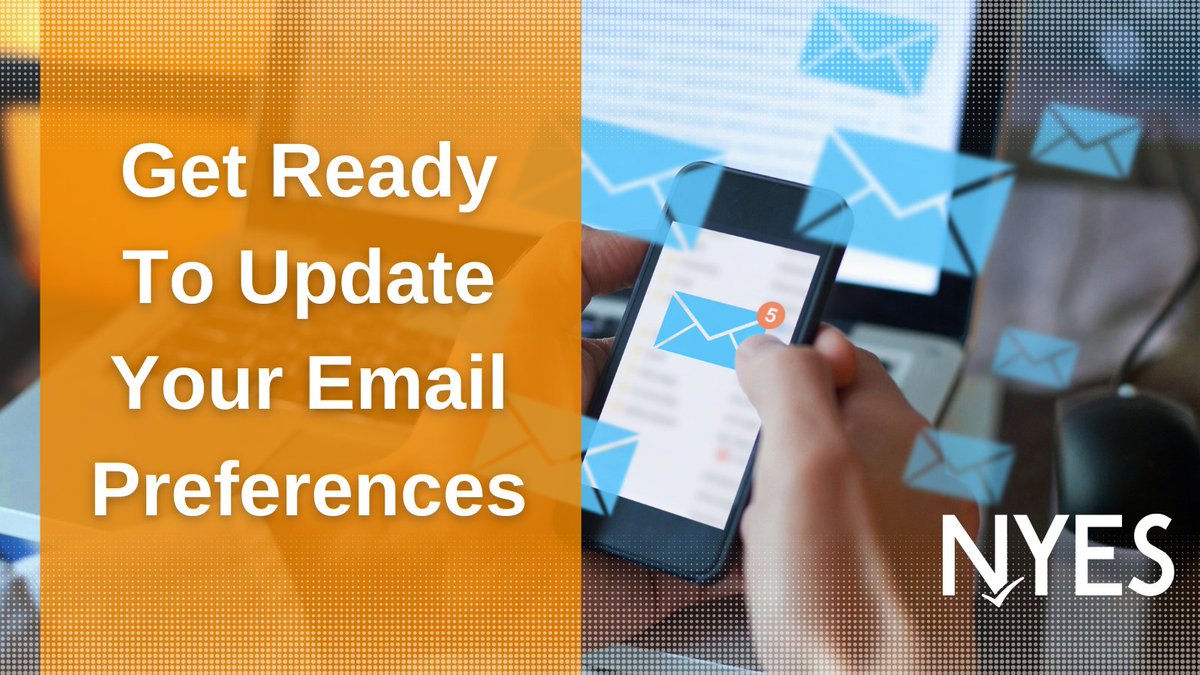 Get Ready To Update Your Email Preferences

5

NYES